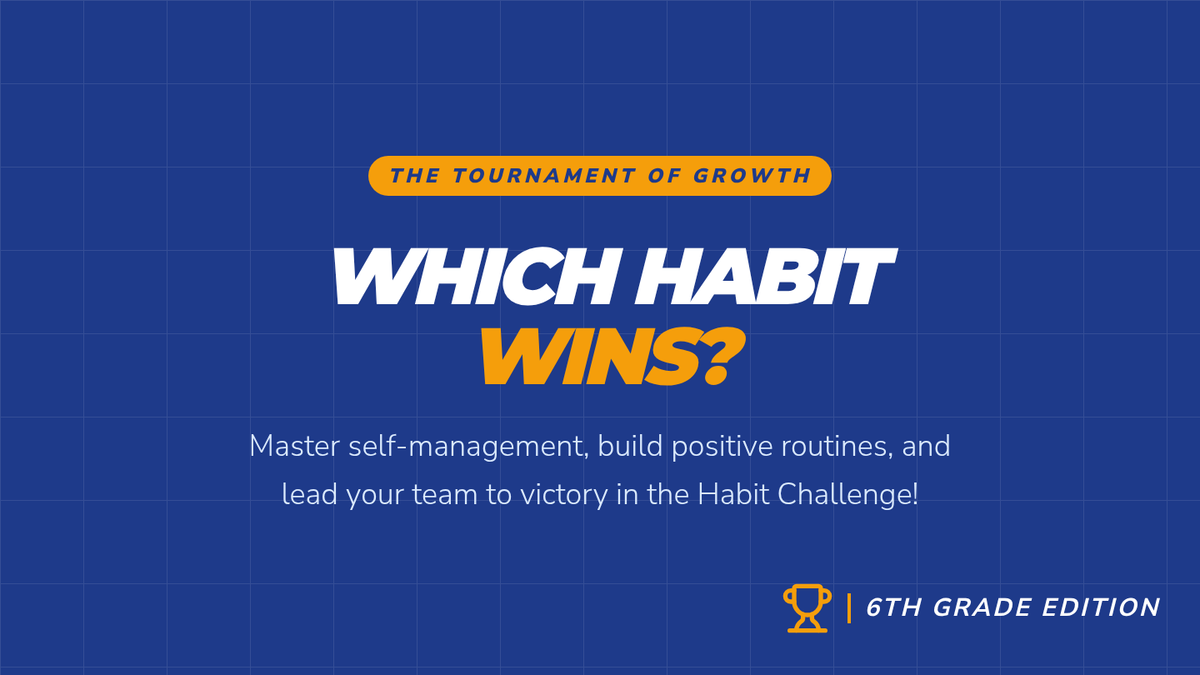 THE TOURNAMENT OF GROWTH

WHICH HABIT WINS?

Master self-management, build positive routines, and lead your team to victory in the Habit Challenge!

6TH GRADE EDITION